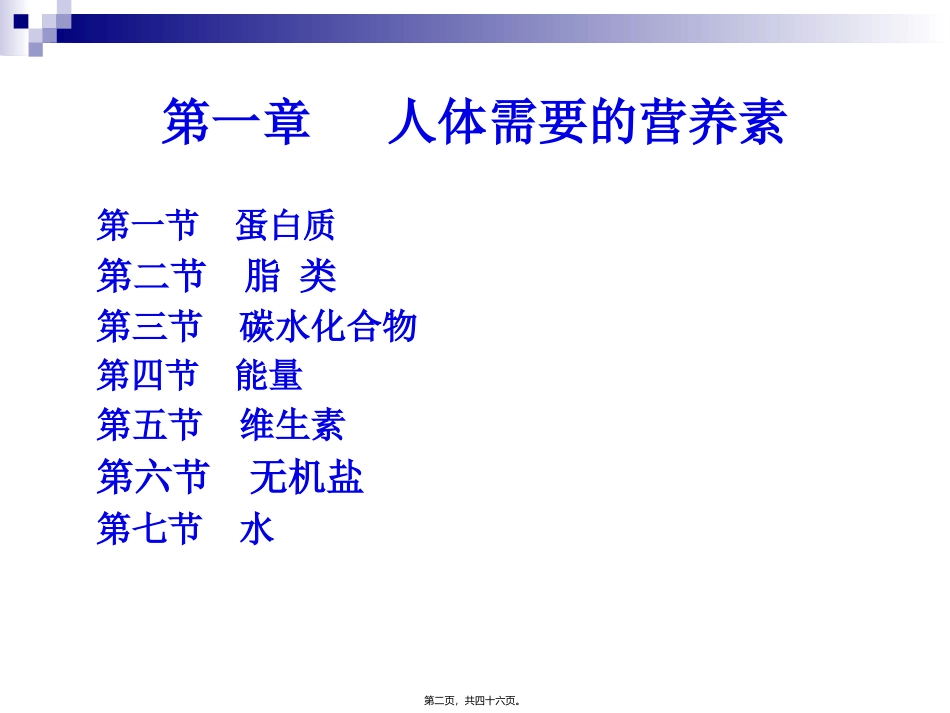 第一章　　人体需要的营养素

第一节　蛋白质
第二节　脂 类
第三节　碳水化合物
第四节　能量
第五节　维生素
第六节　无机盐
第七节　水

第二页，共四十六页。